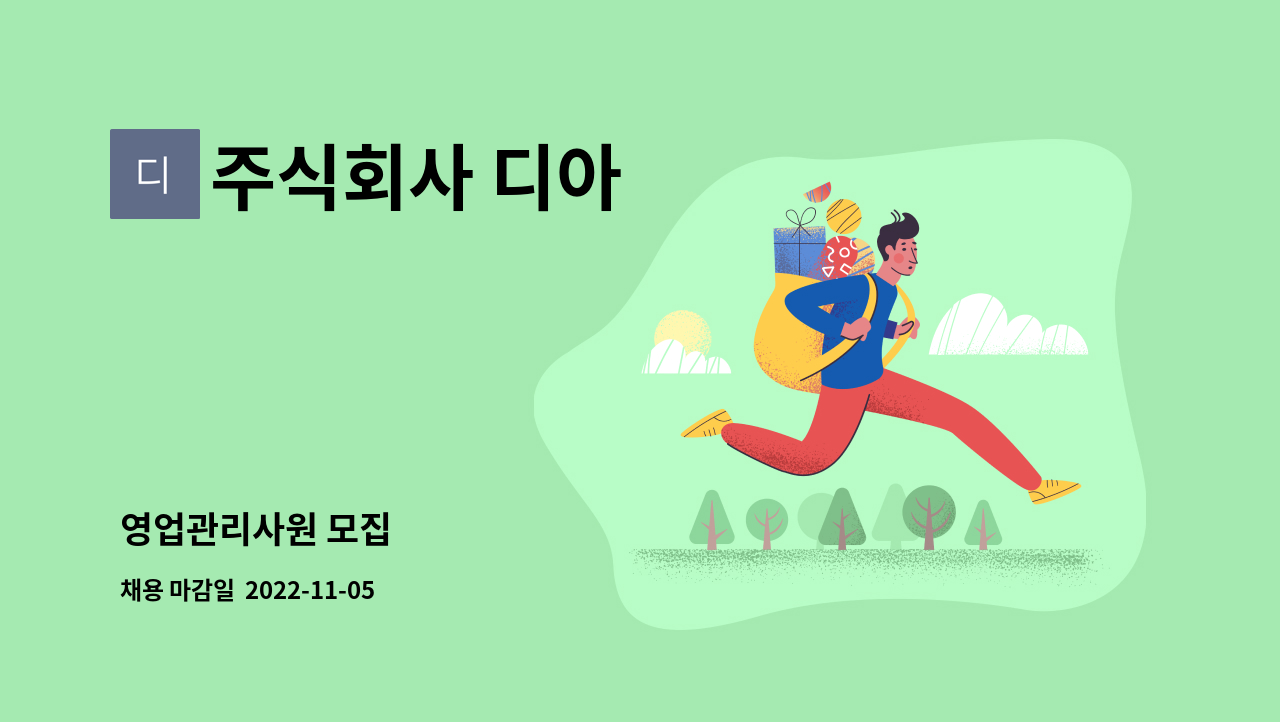 디 주식회사 디아

영업관리사원 모집

채용 마감일 2022-11-05